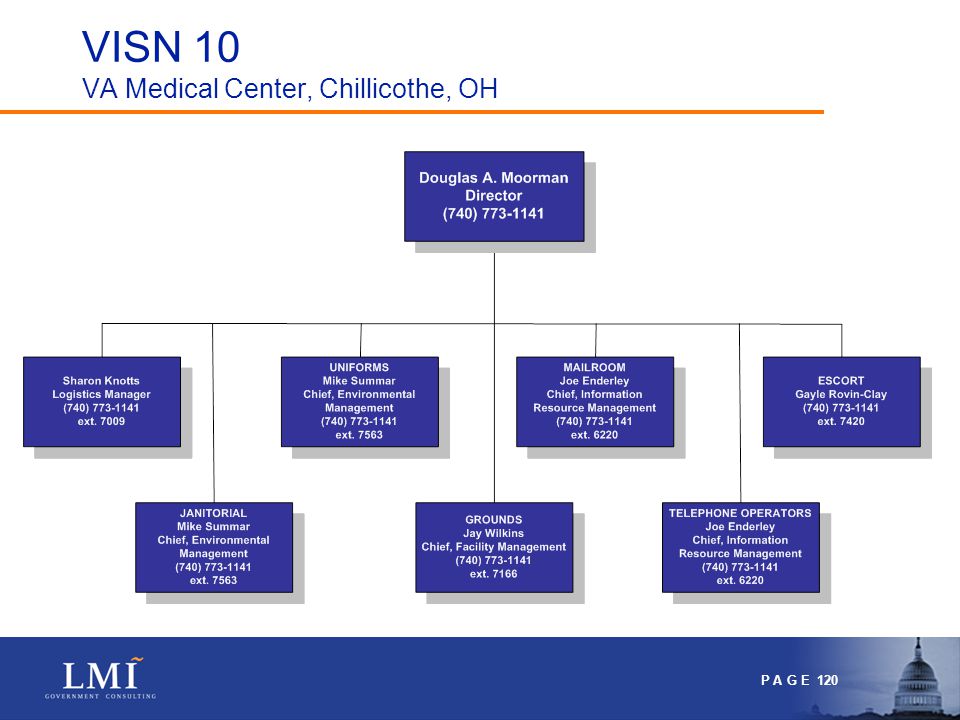 VISN 10
VA Medical Center, Chillicothe, OH

Douglas A. Moorman
Director
(740) 773-1141

Sharon Knotts
Logistics Manager
(740) 773-1141
ext. 7009

UNIFORMS
Mike Summar
Chief, Environmental Management
(740) 773-1141
ext. 7563

MAILROOM
Joe Enderley
Chief, Information Resource Management
(740) 773-1141
ext. 6220

ESCORT
Gayle Rovin-Clay
(740) 773-1141
ext. 7420

JANITORIAL
Mike Summar
Chief, Environmental Management
(740) 773-1141
ext. 7563

GROUNDS
Jay Wilkins
Chief, Facility Management
(740) 773-1141
ext. 7166

TELEPHONE OPERATORS
Joe Enderley
Chief, Information Resource Management
(740) 773-1141
ext. 6220

LMI
GOVERNMENT CONSULTING

PAGE 120